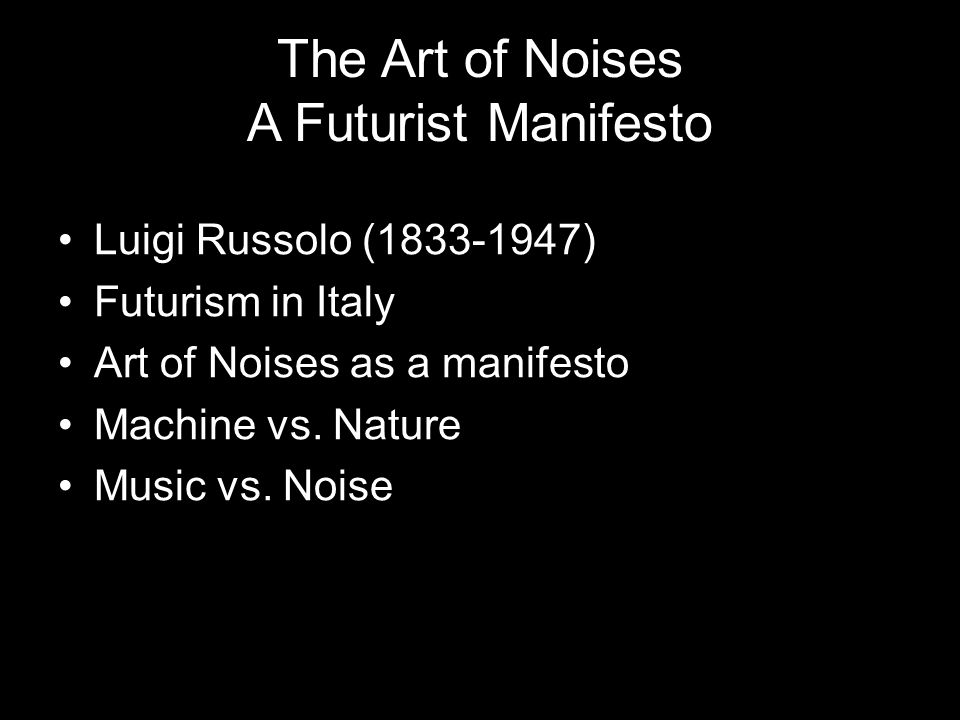 The Art of Noises
A Futurist Manifesto

• Luigi Russolo (1833-1947)
• Futurism in Italy
• Art of Noises as a manifesto
• Machine vs. Nature
• Music vs. Noise